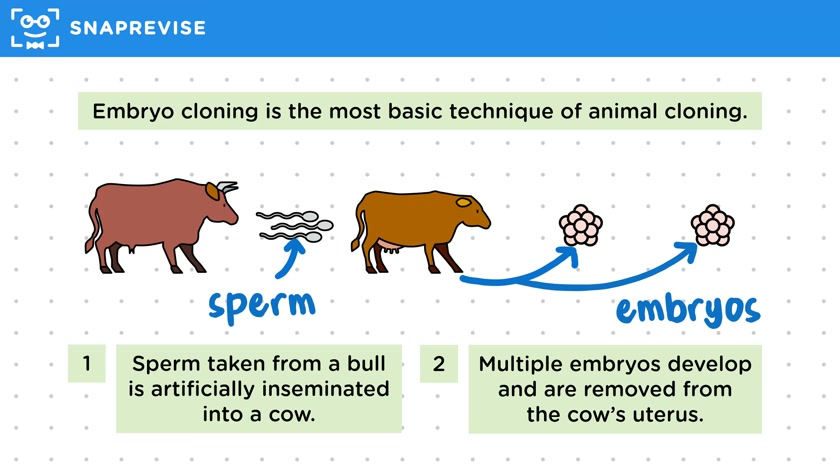 SNAPREVISE

Embryo cloning is the most basic technique of animal cloning.

sperm

embryos

1

Sperm taken from a bull is artificially inseminated into a cow.

2

Multiple embryos develop and are removed from the cow's uterus.